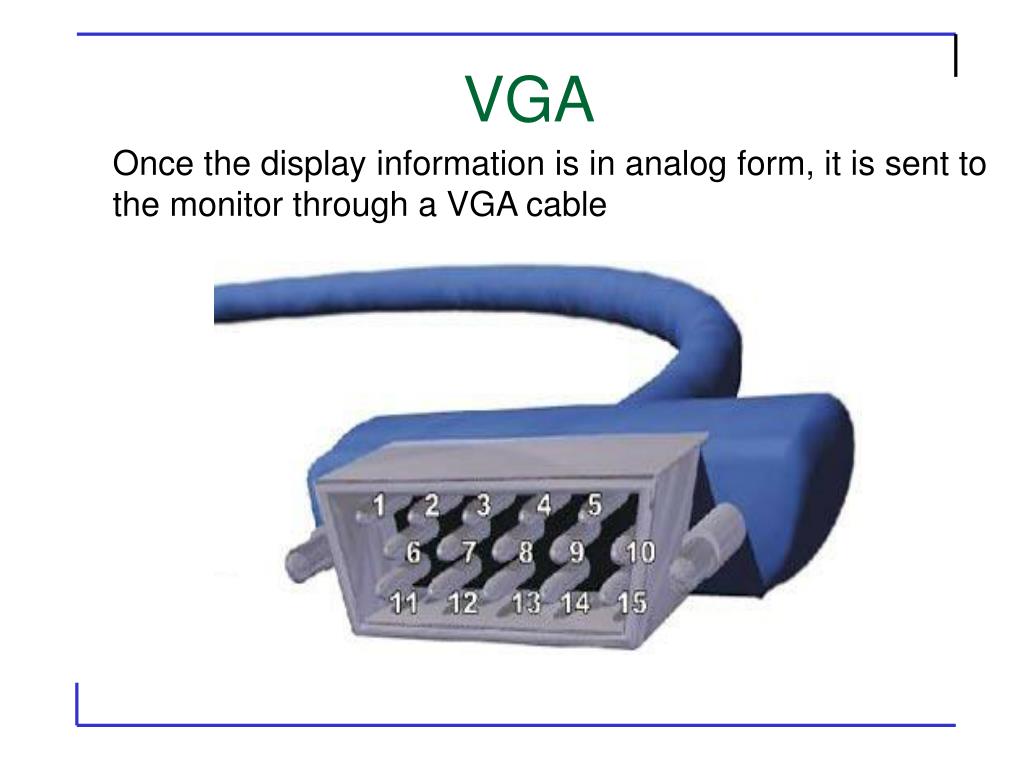 VGA

Once the display information is in analog form, it is sent to the monitor through a VGA cable

1 2 3 4 5
6 7 8 9 10
11 12 13 14 15